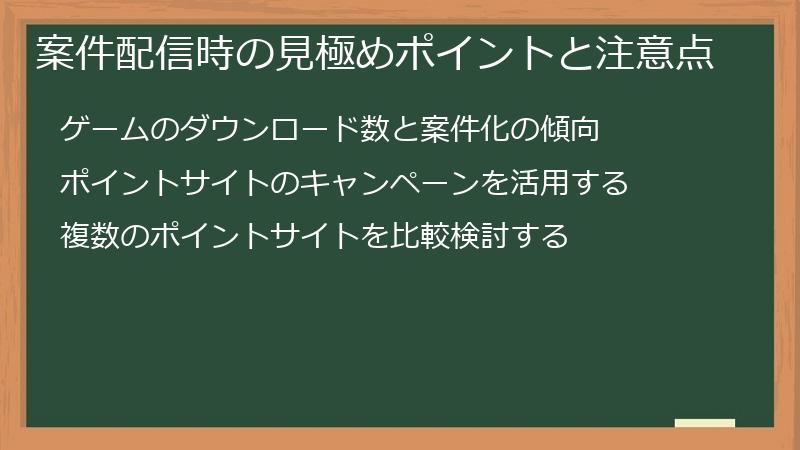 案件配信時の見極めポイントと注意点

ゲームのダウンロード数と案件化の傾向

ポイントサイトのキャンペーンを活用する

複数のポイントサイトを比較検討する